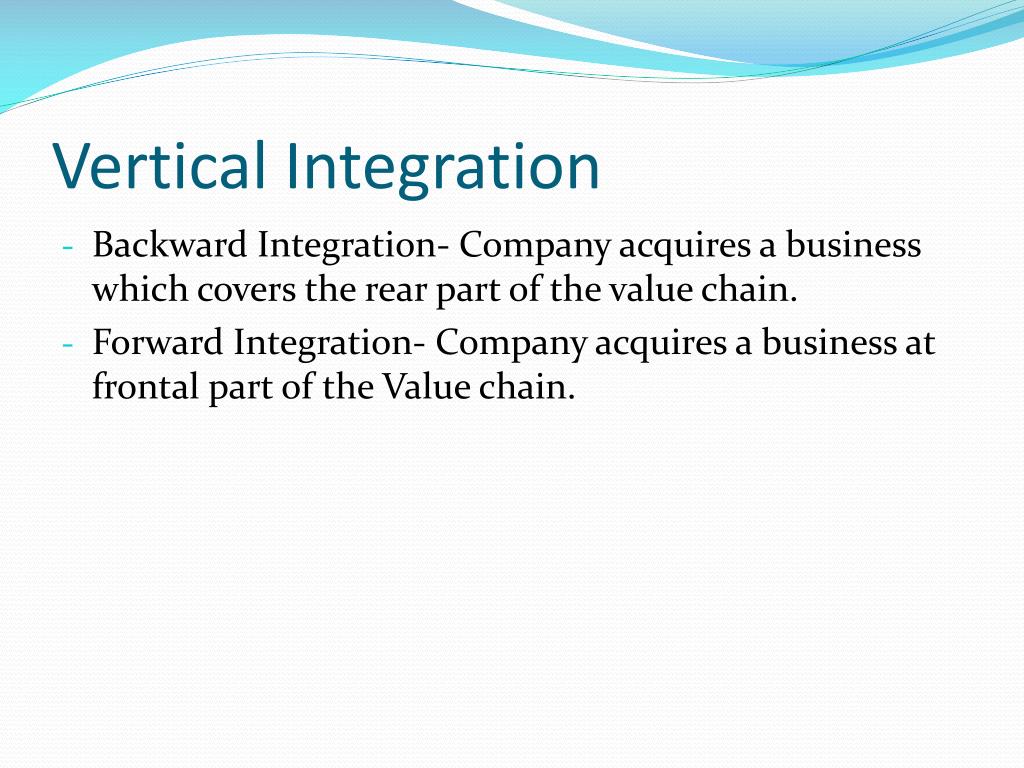 Vertical Integration

- Backward Integration- Company acquires a business which covers the rear part of the value chain.
- Forward Integration- Company acquires a business at frontal part of the Value chain.